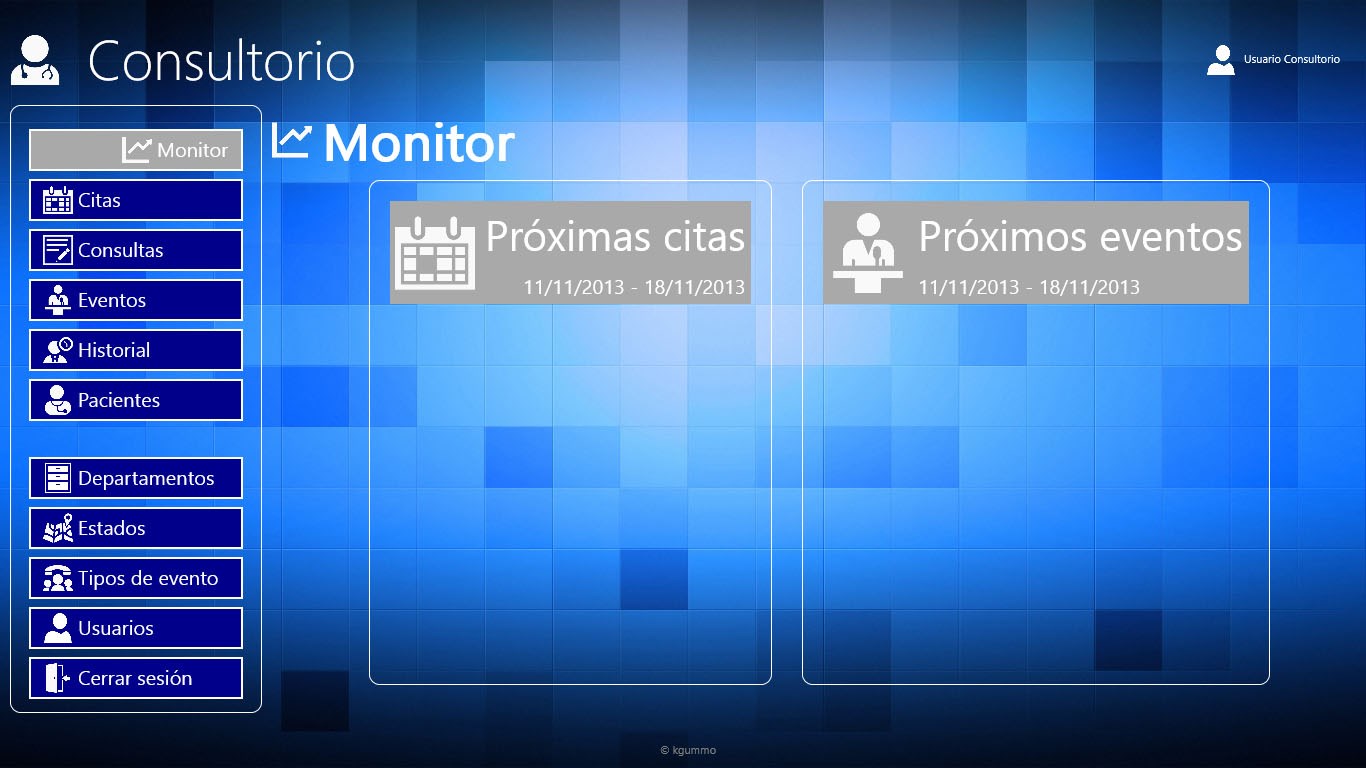 Consultorio

Usuario Consultorio

Monitor
Citas
Consultas
Eventos
Historial
Pacientes

Departamentos
Estados
Tipos de evento
Usuarios
Cerrar sesión

Monitor

Próximas citas
11/11/2013 - 18/11/2013

Próximos eventos
11/11/2013 - 18/11/2013

© kgummo